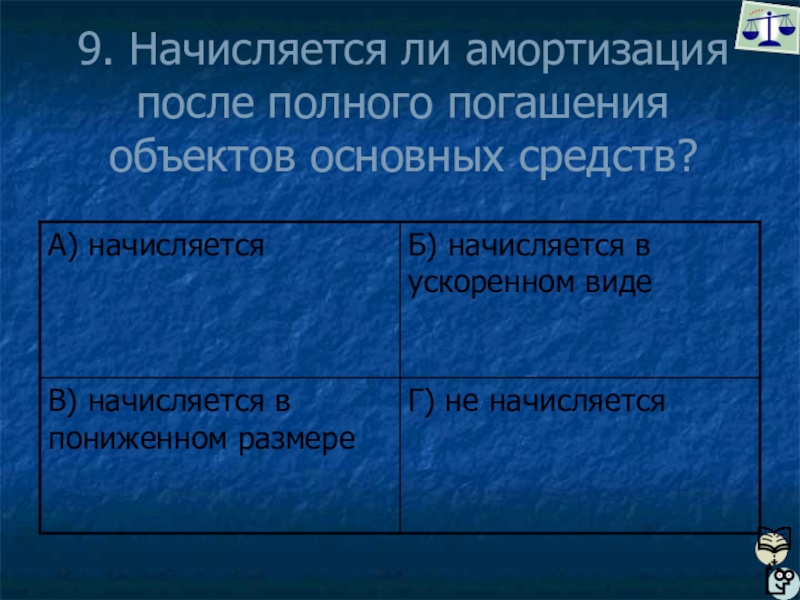 9. Начисляется ли амортизация после полного погашения объектов основных средств?

| А) начисляется | Б) начисляется в ускоренном виде |
|---|---|
| В) начисляется в пониженном размере | Г) не начисляется |